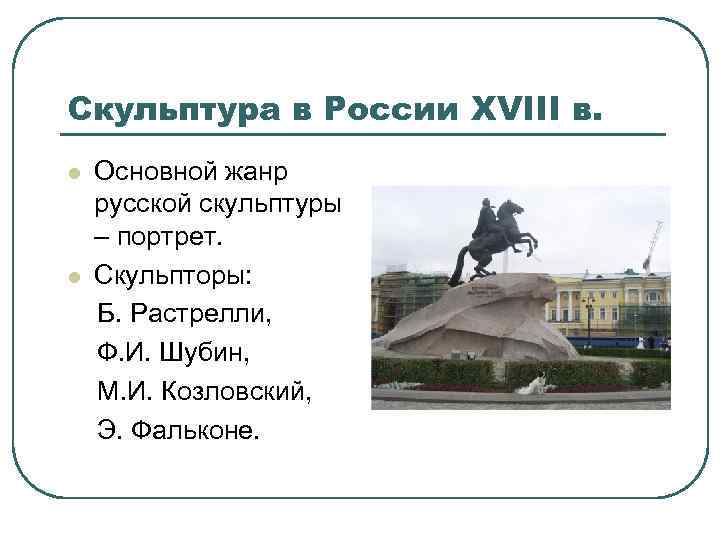 Скульптура в России XVIII в.

Основной жанр русской скульптуры – портрет.

Скульпторы:
Б. Растрелли,
Ф.И. Шубин,
М.И. Козловский,
Э. Фальконе.